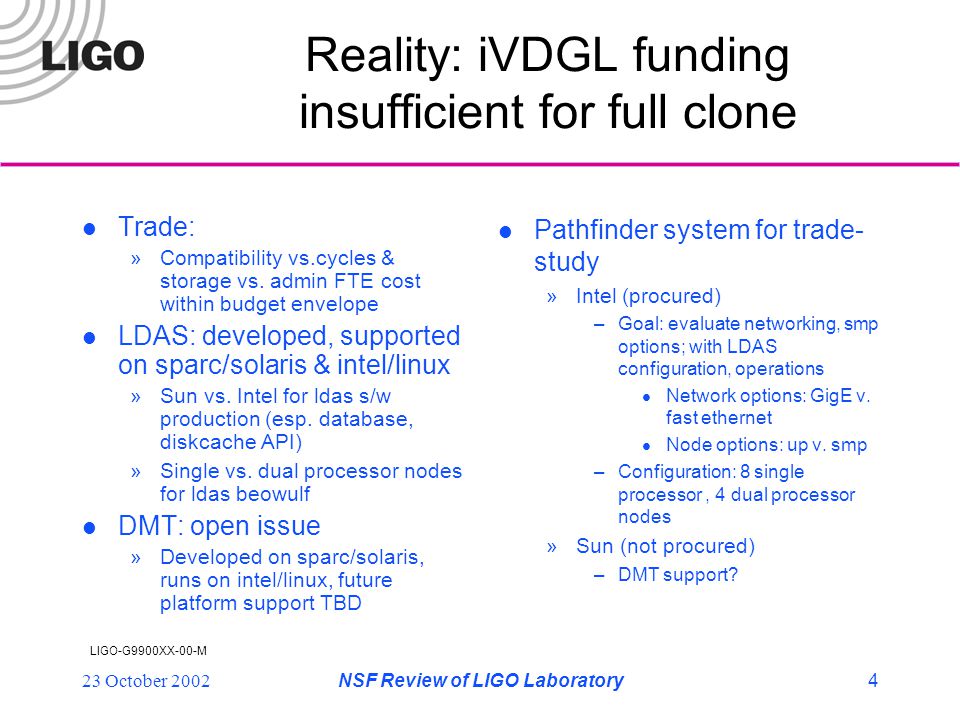 LIGO

Reality: iVDGL funding insufficient for full clone

● Trade:
» Compatibility vs.cycles & storage vs. admin FTE cost within budget envelope
● LDAS: developed, supported on sparc/solaris & intel/linux
» Sun vs. Intel for ldas s/w production (esp. database, diskcache API)
» Single vs. dual processor nodes for ldas beowulf
● DMT: open issue
» Developed on sparc/solaris, runs on intel/linux, future platform support TBD

● Pathfinder system for trade-study
» Intel (procured)
– Goal: evaluate networking, smp options; with LDAS configuration, operations
● Network options: GigE v. fast ethernet
● Node options: up v. smp
– Configuration: 8 single processor , 4 dual processor nodes
» Sun (not procured)
– DMT support?

LIGO-G9900XX-00-M

23 October 2002

NSF Review of LIGO Laboratory

4